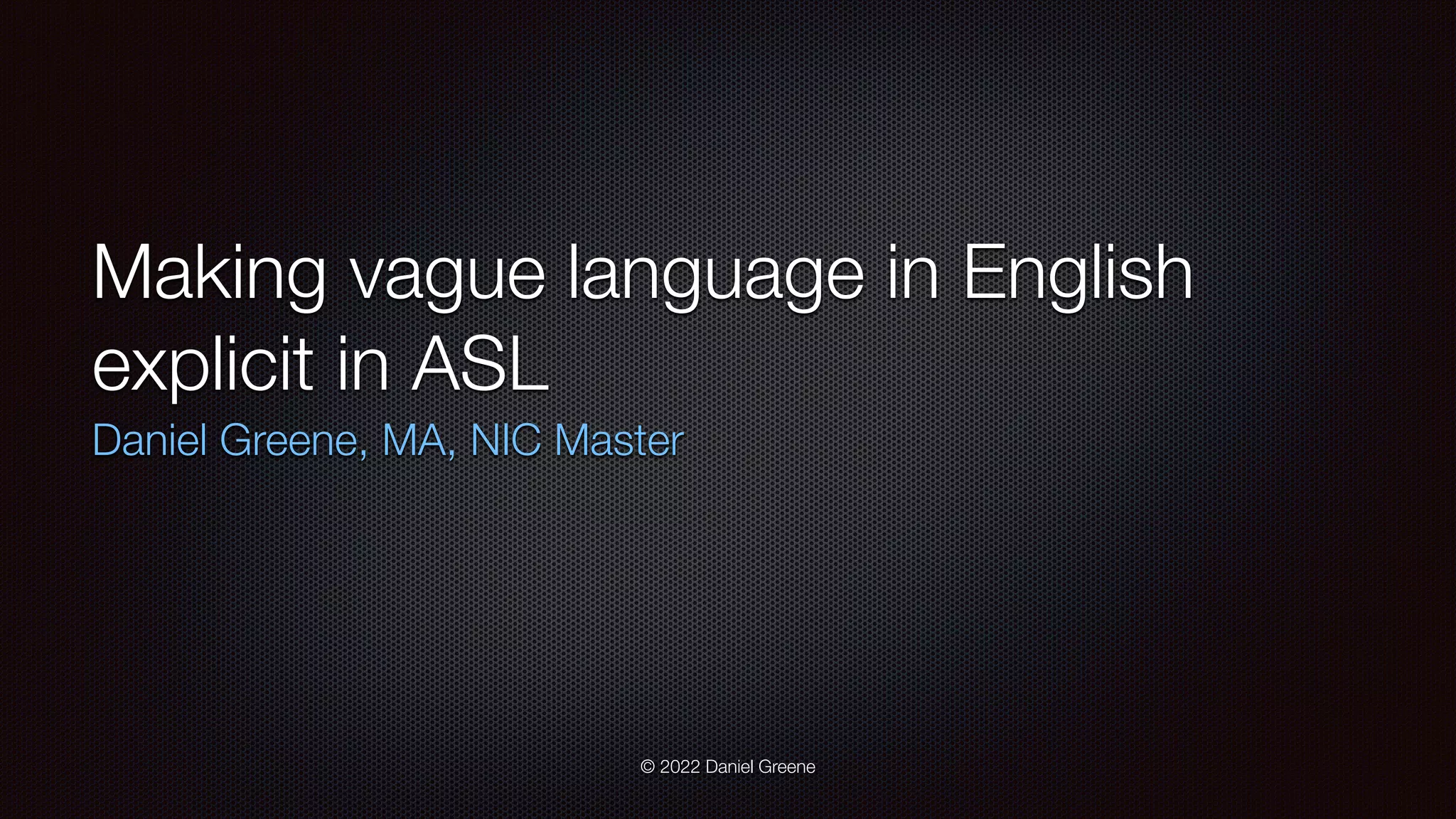 Making vague language in English explicit in ASL

Daniel Greene, MA, NIC Master

© 2022 Daniel Greene